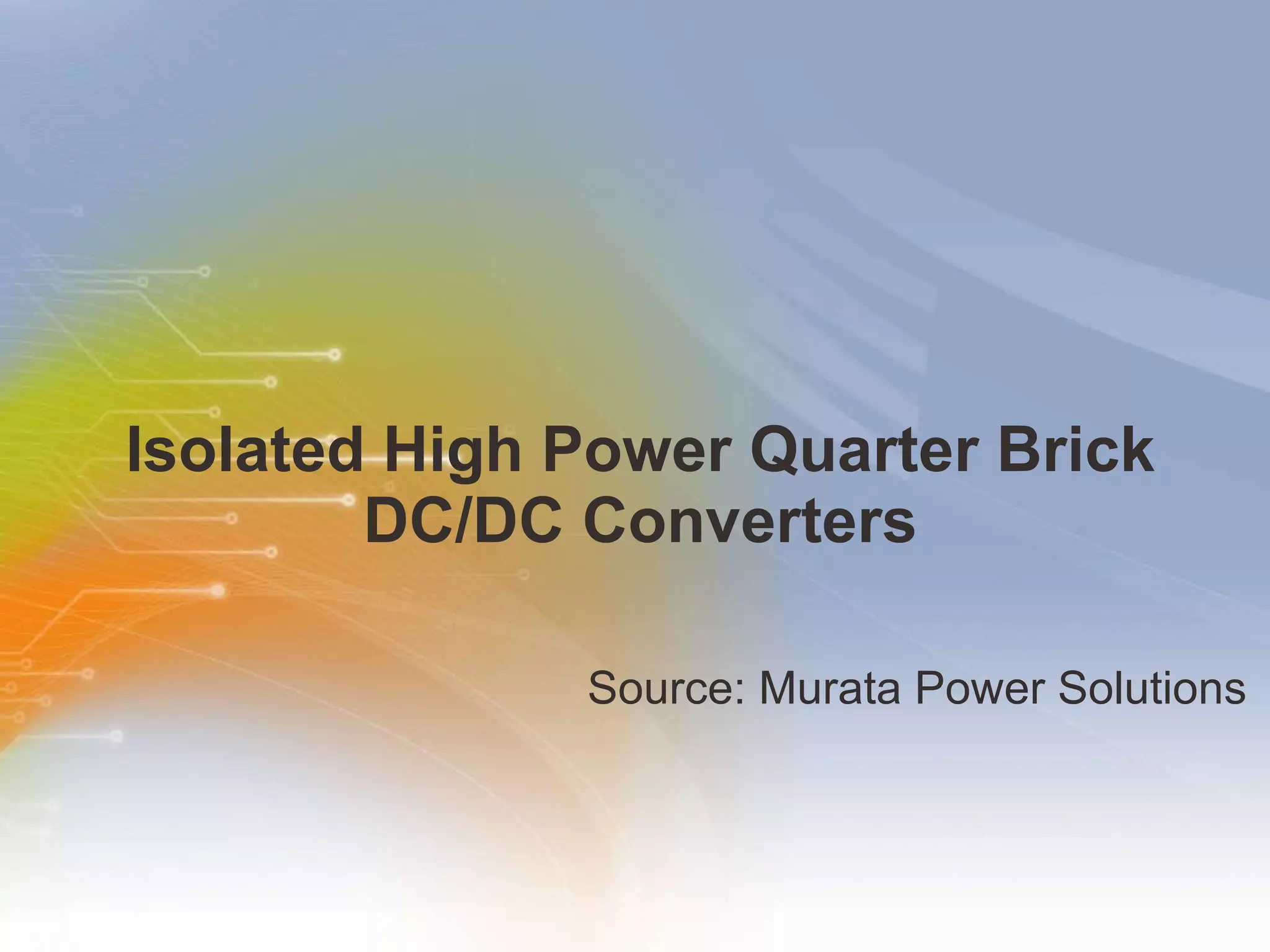 Isolated High Power Quarter Brick DC/DC Converters

Source: Murata Power Solutions